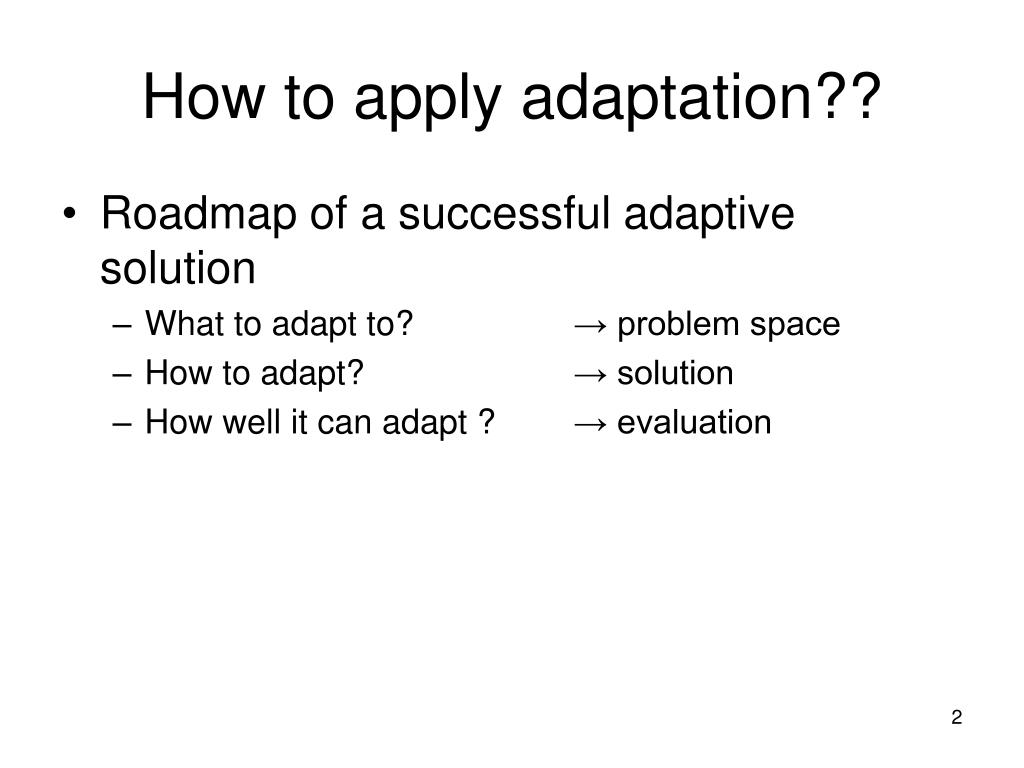 How to apply adaptation??

• Roadmap of a successful adaptive solution
– What to adapt to? → problem space
– How to adapt? → solution
– How well it can adapt ? → evaluation

2